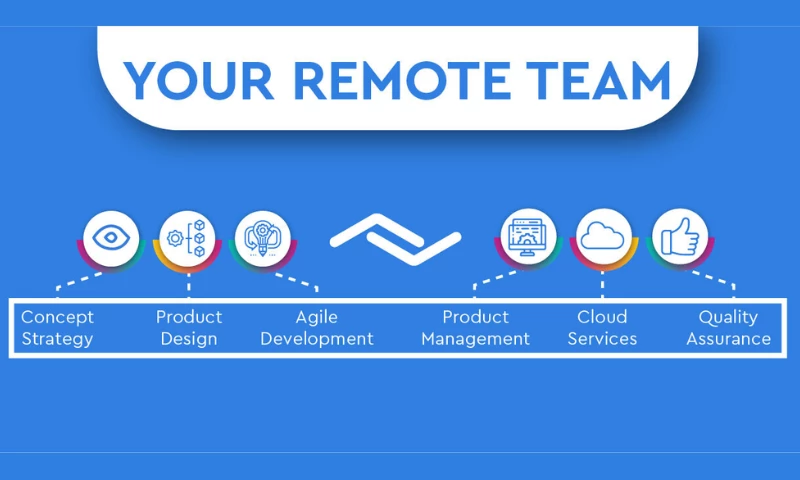 YOUR REMOTE TEAM

Concept Strategy

Product Design

Agile Development

Product Management

Cloud Services

Quality Assurance